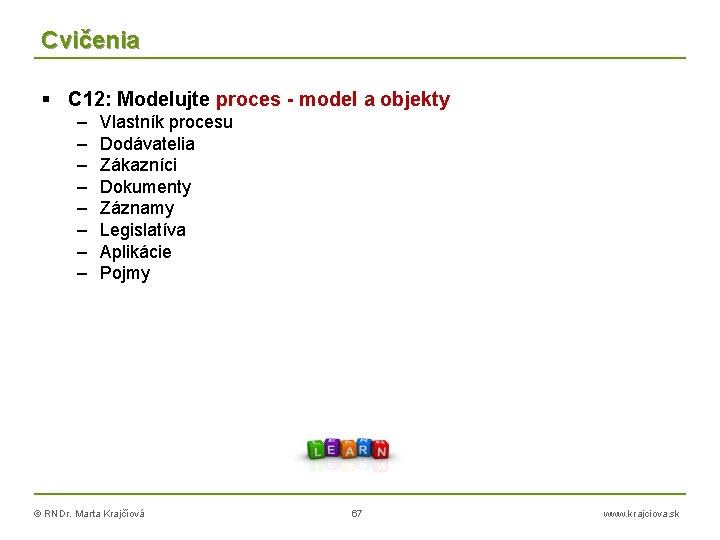 Cvičenia

▪ C12: Modelujte proces - model a objekty
– Vlastník procesu
– Dodávatelia
– Zákazníci
– Dokumenty
– Záznamy
– Legislatíva
– Aplikácie
– Pojmy

LEARN

© RNDr. Marta Krajčiová

67

www.krajciova.sk